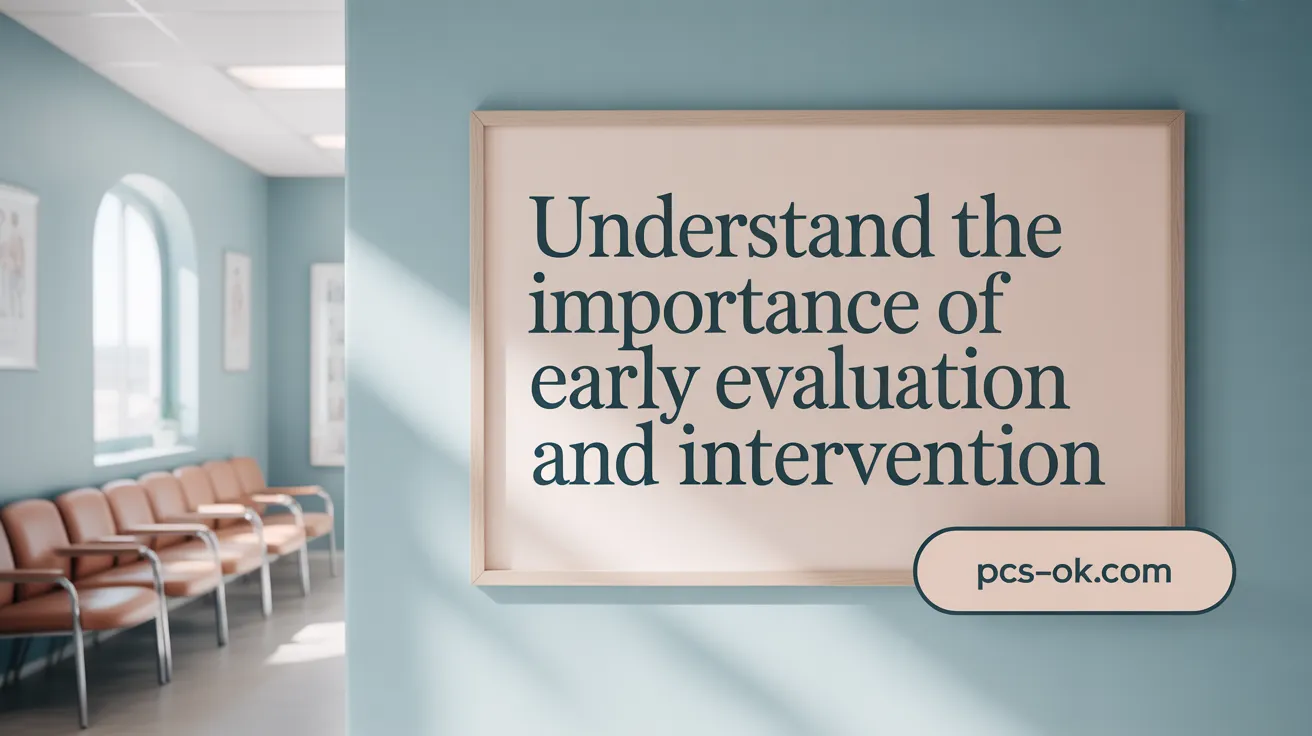 Understand the importance of early evaluation and intervention

pcs-ok.com